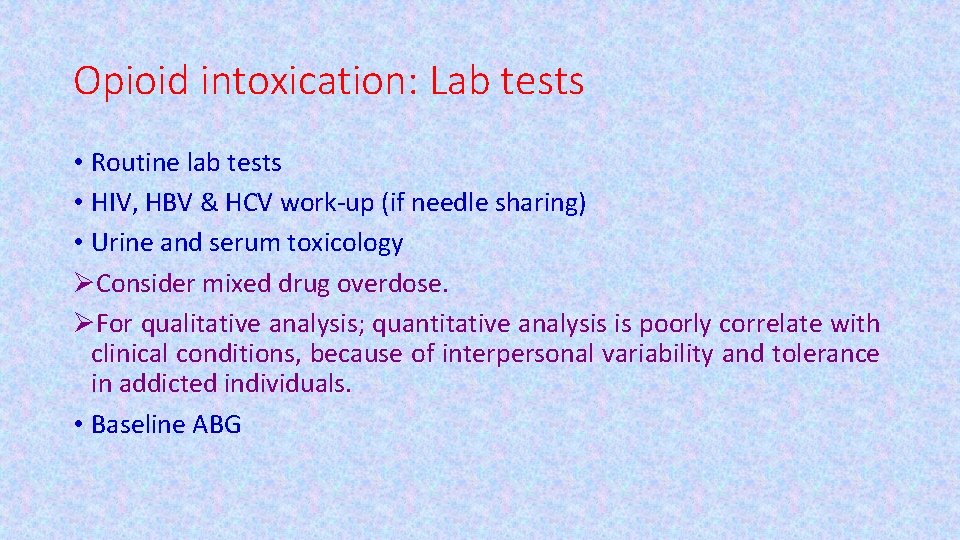 Opioid intoxication: Lab tests

• Routine lab tests
• HIV, HBV & HCV work-up (if needle sharing)
• Urine and serum toxicology
➢Consider mixed drug overdose.
➢For qualitative analysis; quantitative analysis is poorly correlate with clinical conditions, because of interpersonal variability and tolerance in addicted individuals.
• Baseline ABG